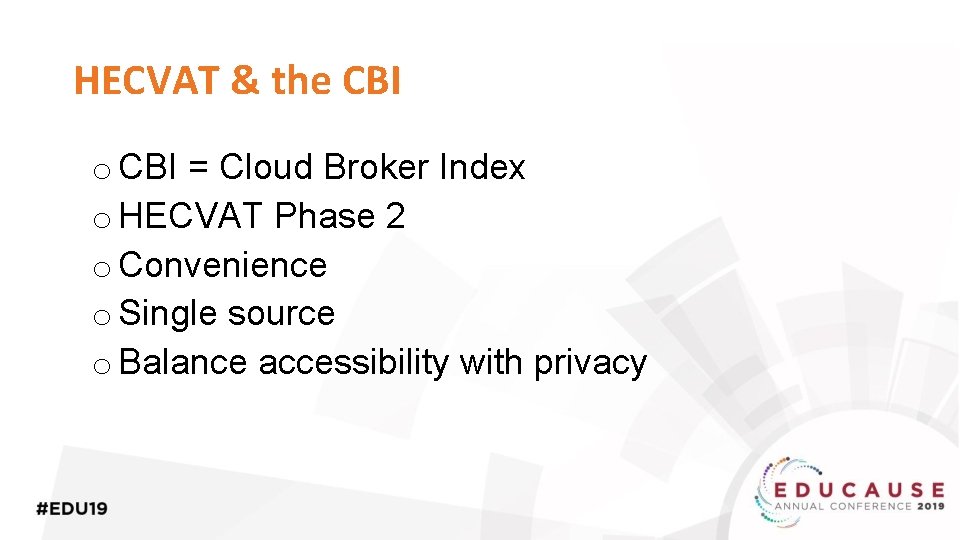 HECVAT & the CBI

o CBI = Cloud Broker Index
o HECVAT Phase 2
o Convenience
o Single source
o Balance accessibility with privacy

#EDU19

EDUCAUSE
ANNUAL CONFERENCE 2019